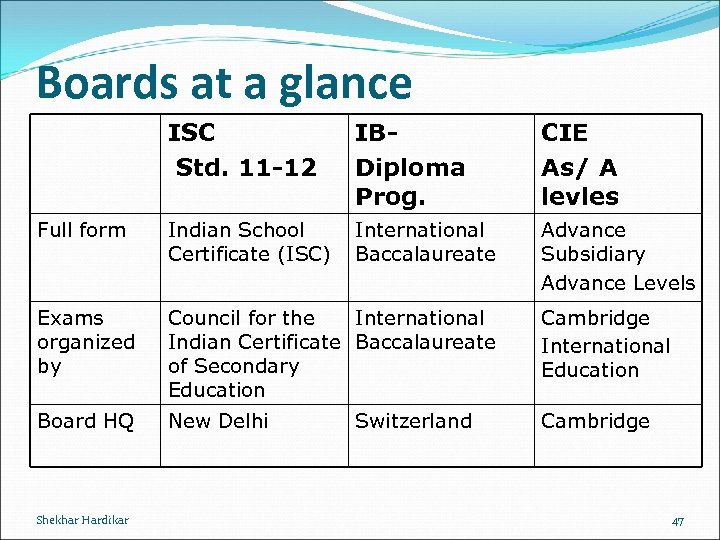 Boards at a glance

| | ISC Std. 11-12 | IB- Diploma Prog. | CIE As/ A levles |
|---|---|---|---|
| Full form | Indian School Certificate (ISC) | International Baccalaureate | Advance Subsidiary Advance Levels |
| Exams organized by | Council for the Indian Certificate of Secondary Education | International Baccalaureate | Cambridge International Education |
| Board HQ | New Delhi | Switzerland | Cambridge |

Shekhar Hardikar

47